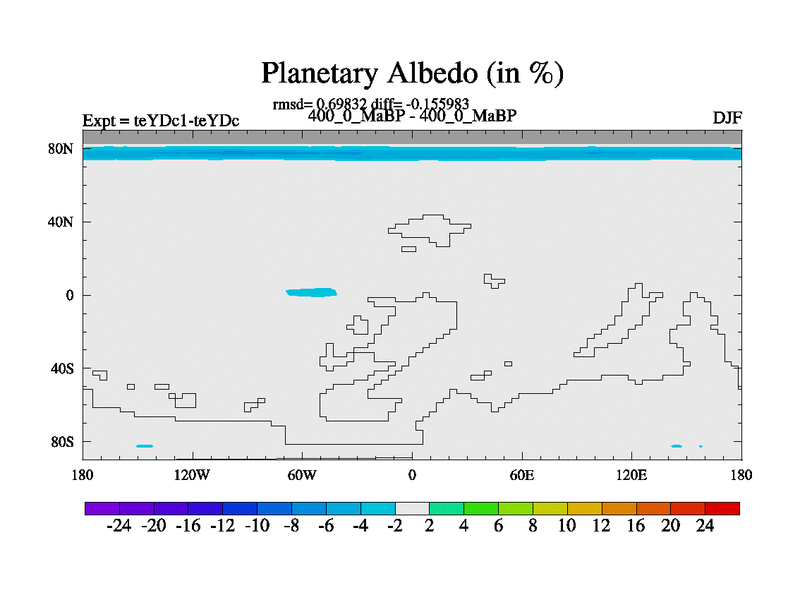 Planetary Albedo (in %)

rmsd= 0.69832 diff= -0.155983

Expt = teYDc1-teYDc

400_0_MaBP - 400_0_MaBP

DJF

80N

40N

0

40S

80S

180

120W

60W

0

60E

120E

180

-24 -20 -16 -12 -10 -8 -6 -4 -2 2 4 6 8 10 12 16 20 24